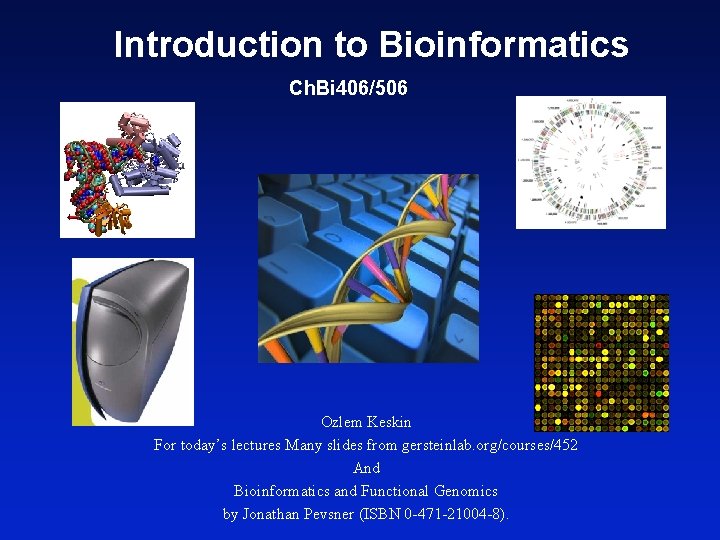 Introduction to Bioinformatics

ChBi406/506

Ozlem Keskin
For today's lectures Many slides from gersteinlab.org/courses/452
And
Bioinformatics and Functional Genomics
by Jonathan Pevsner (ISBN 0-471-21004-8).